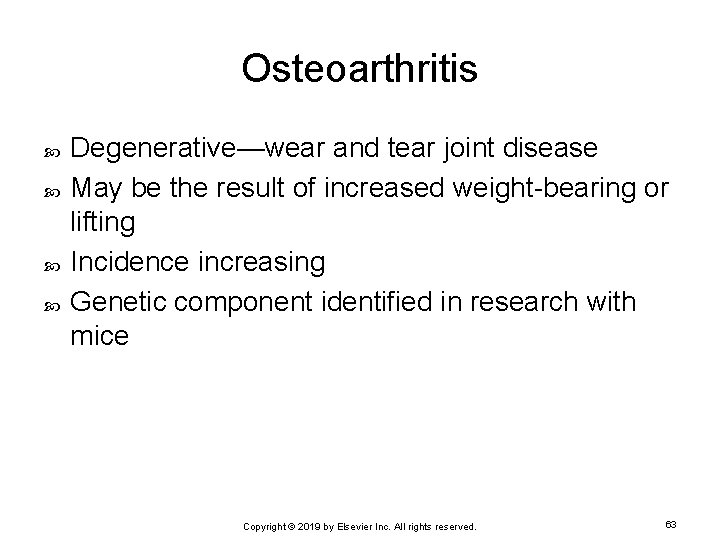 Osteoarthritis

Degenerative—wear and tear joint disease

May be the result of increased weight-bearing or lifting

Incidence increasing

Genetic component identified in research with mice

Copyright © 2019 by Elsevier Inc. All rights reserved.

63